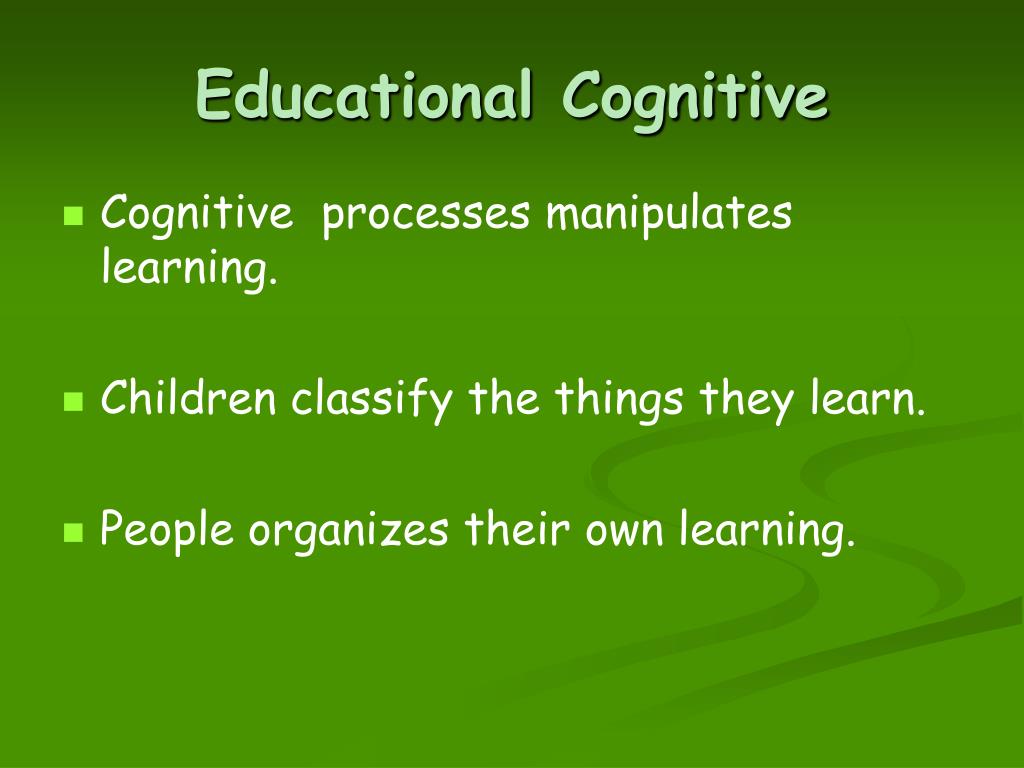 Educational Cognitive

Cognitive processes manipulates learning.

Children classify the things they learn.

People organizes their own learning.